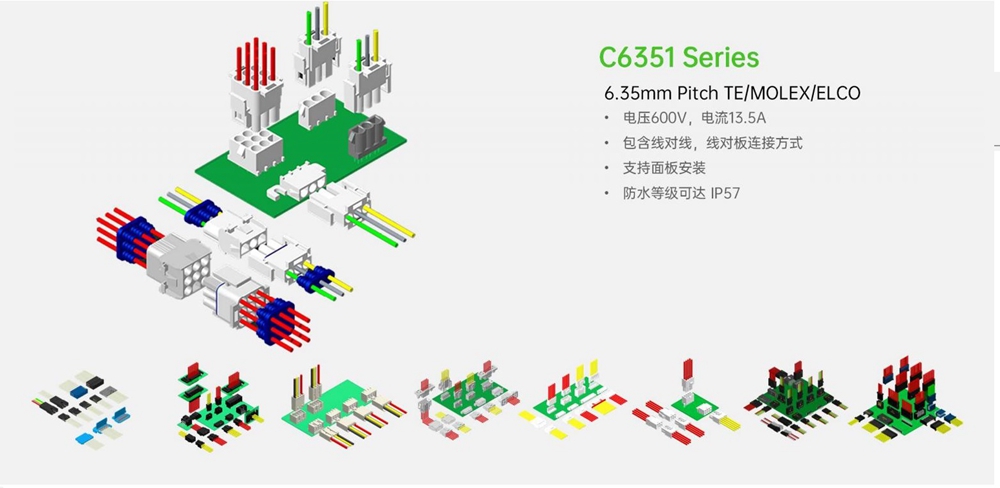 C6351 Series

6.35mm Pitch TE/MOLEX/ELCO

• 电压600V，电流13.5A
• 包含线对线，线对板连接方式
• 支持面板安装
• 防水等级可达 IP57